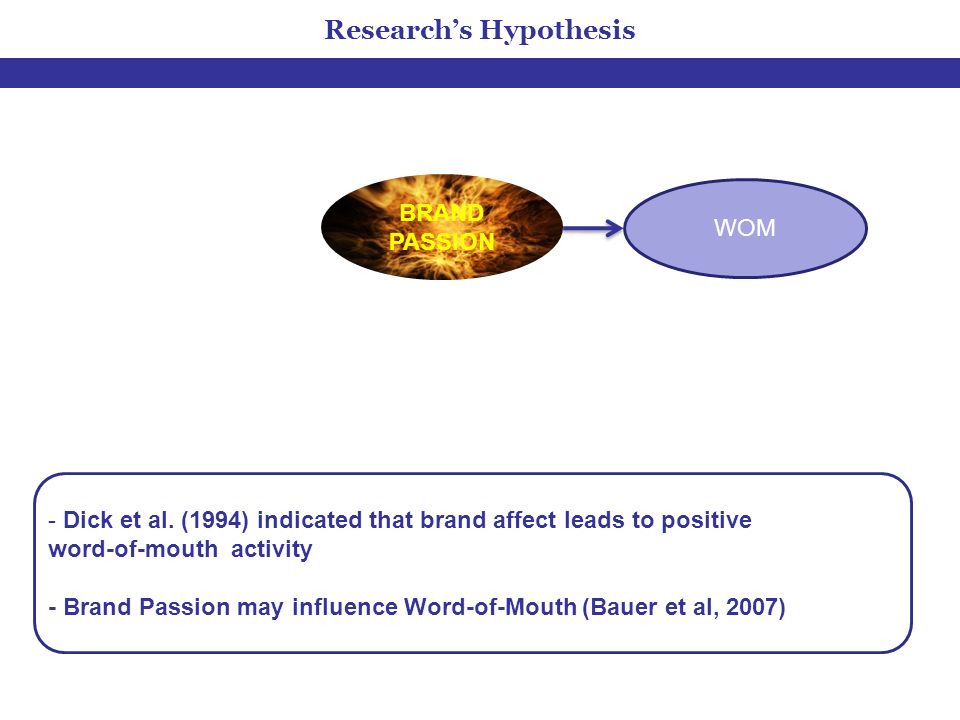 Research's Hypothesis

BRAND PASSION

WOM

- Dick et al. (1994) indicated that brand affect leads to positive word-of-mouth activity

- Brand Passion may influence Word-of-Mouth (Bauer et al, 2007)